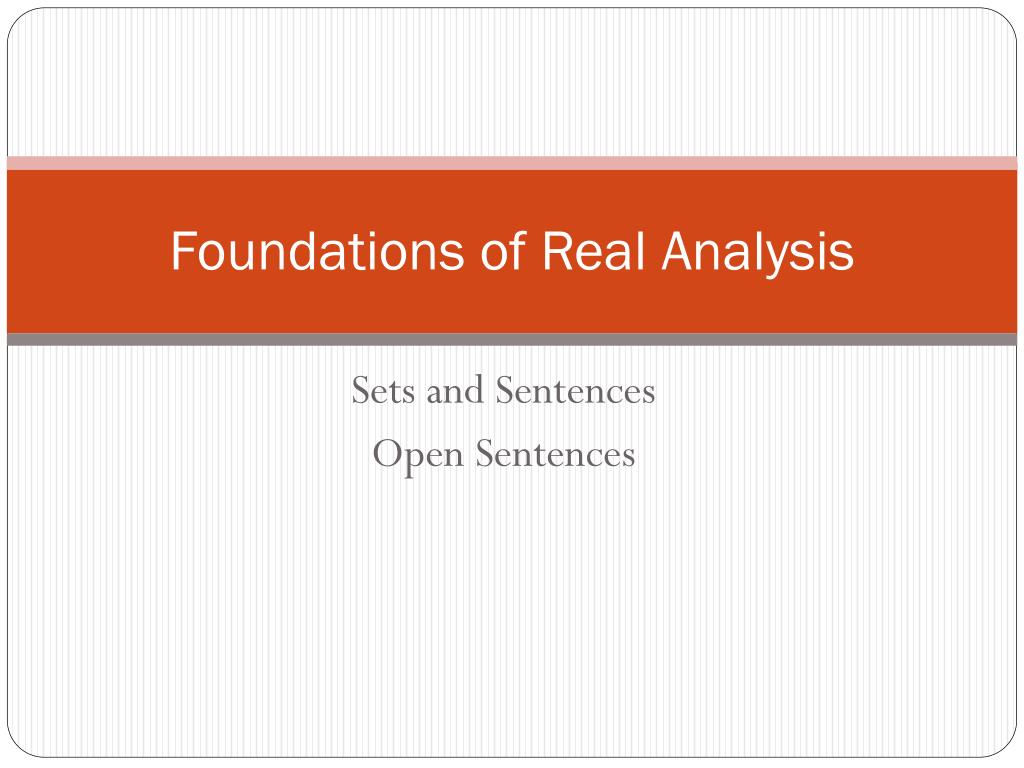 Foundations of Real Analysis

Sets and Sentences
Open Sentences